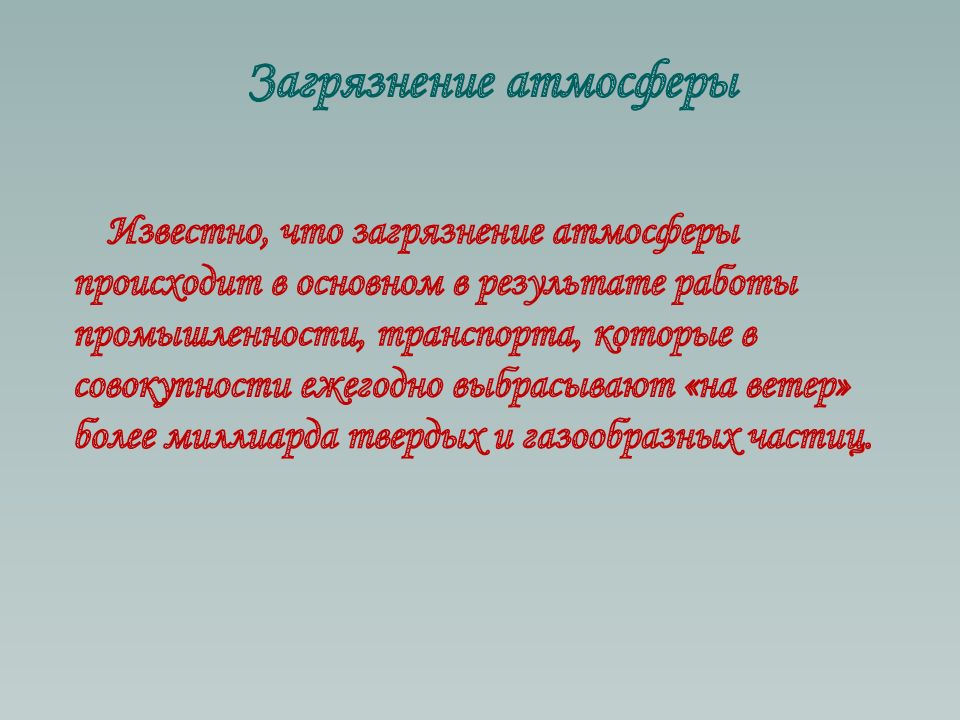 Загрязнение атмосферы

Известно, что загрязнение атмосферы происходит в основном в результате работы промышленности, транспорта, которые в совокупности ежегодно выбрасывают «на ветер» более миллиарда твердых и газообразных частиц.